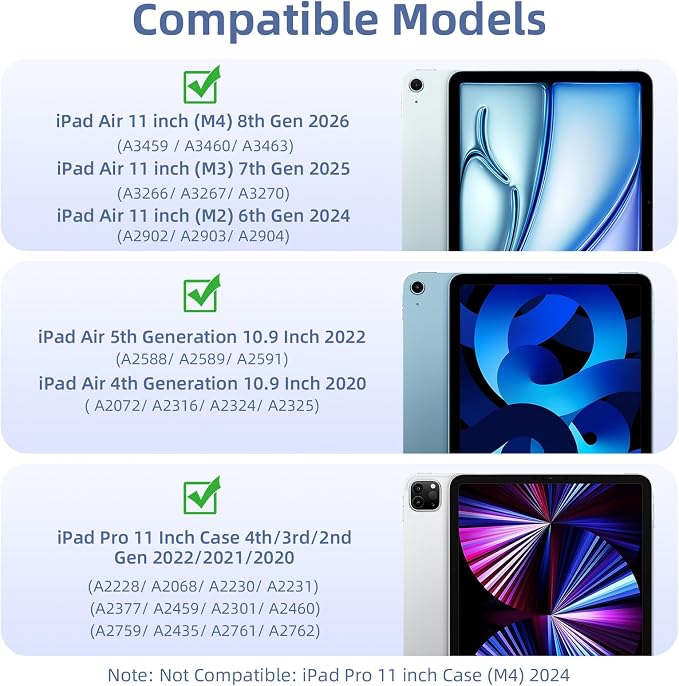 Compatible Models

iPad Air 11 inch (M4) 8th Gen 2026
(A3459 / A3460/ A3463)
iPad Air 11 inch (M3) 7th Gen 2025
(A3266/ A3267/ A3270)
iPad Air 11 inch (M2) 6th Gen 2024
(A2902/ A2903/ A2904)

iPad Air 5th Generation 10.9 Inch 2022
(A2588/ A2589/ A2591)
iPad Air 4th Generation 10.9 Inch 2020
( A2072/ A2316/ A2324/ A2325)

iPad Pro 11 Inch Case 4th/3rd/2nd Gen 2022/2021/2020
(A2228/ A2068/ A2230/ A2231)
(A2377/ A2459/ A2301/ A2460)
(A2759/ A2435/ A2761/ A2762)

Note: Not Compatible: iPad Pro 11 inch Case (M4) 2024